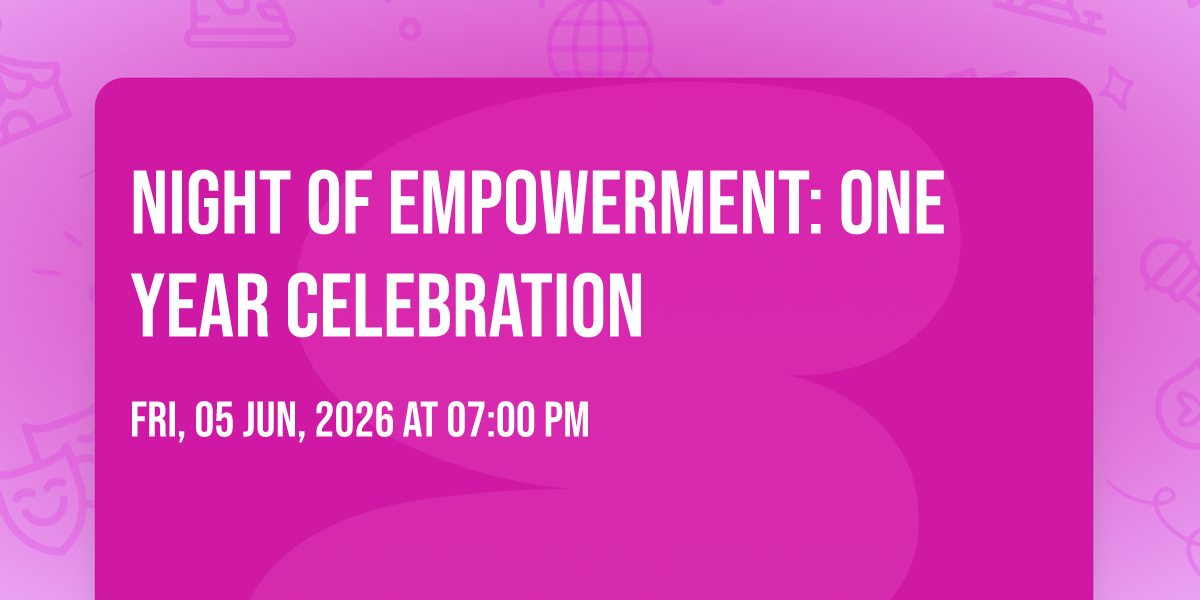 NIGHT OF EMPOWERMENT: ONE YEAR CELEBRATION

FRI, 05 JUN, 2026 AT 07:00 PM